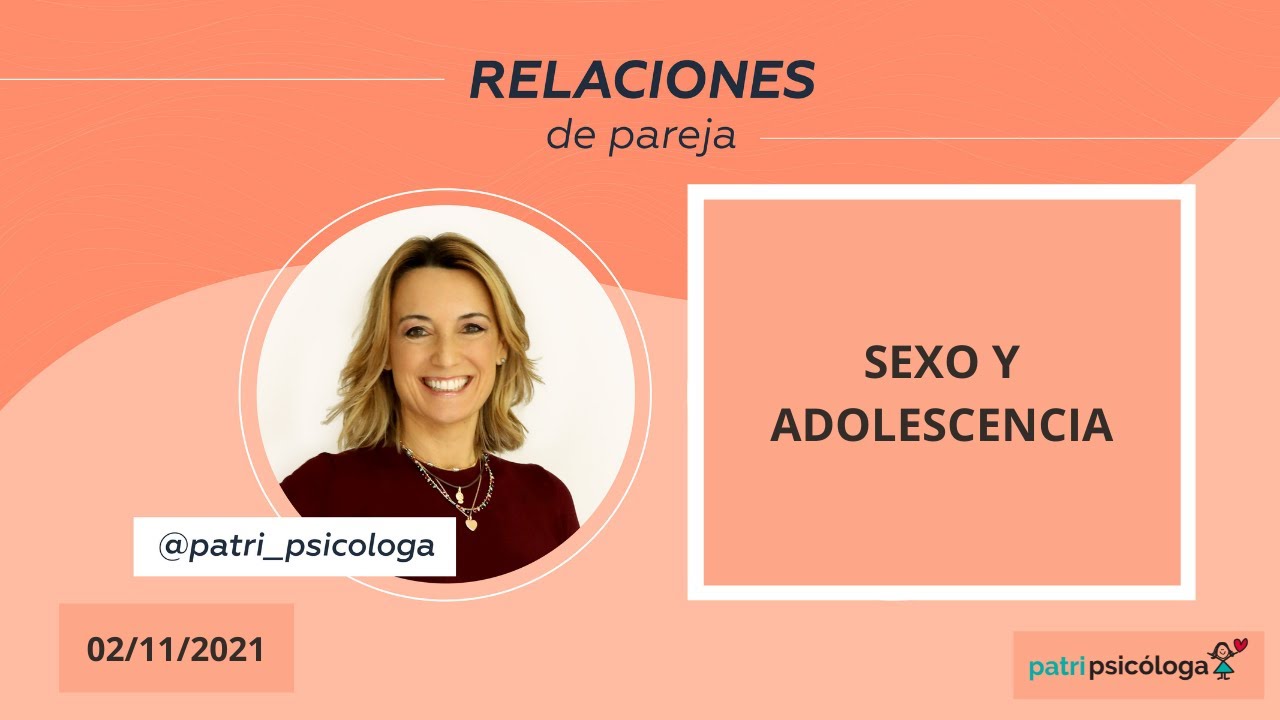 RELACIONES
de pareja

@patri_psicologa

SEXO Y ADOLESCENCIA

02/11/2021

patri psicóloga